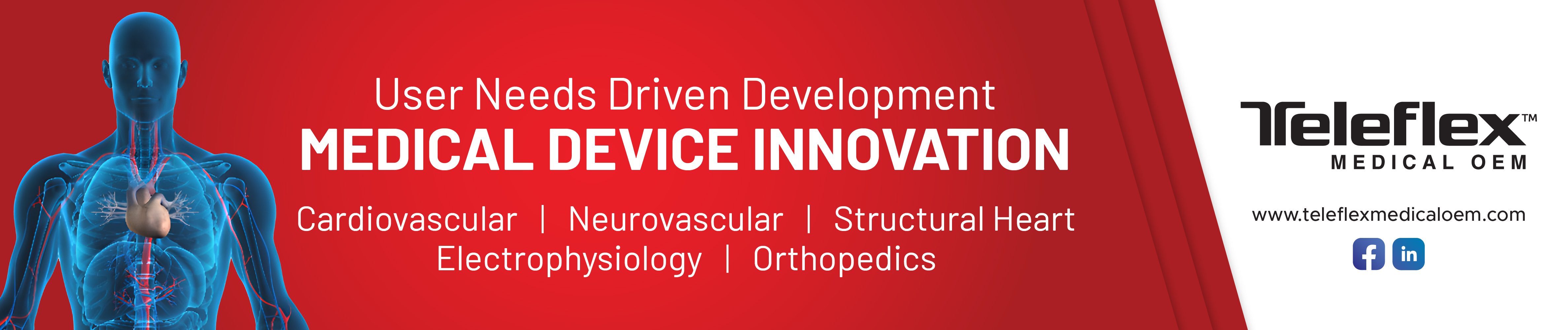 User Needs Driven Development
MEDICAL DEVICE INNOVATION

Cardiovascular | Neurovascular | Structural Heart
Electrophysiology | Orthopedics

Teleflex™
MEDICAL OEM

www.teleflexmedicaloem.com

f in